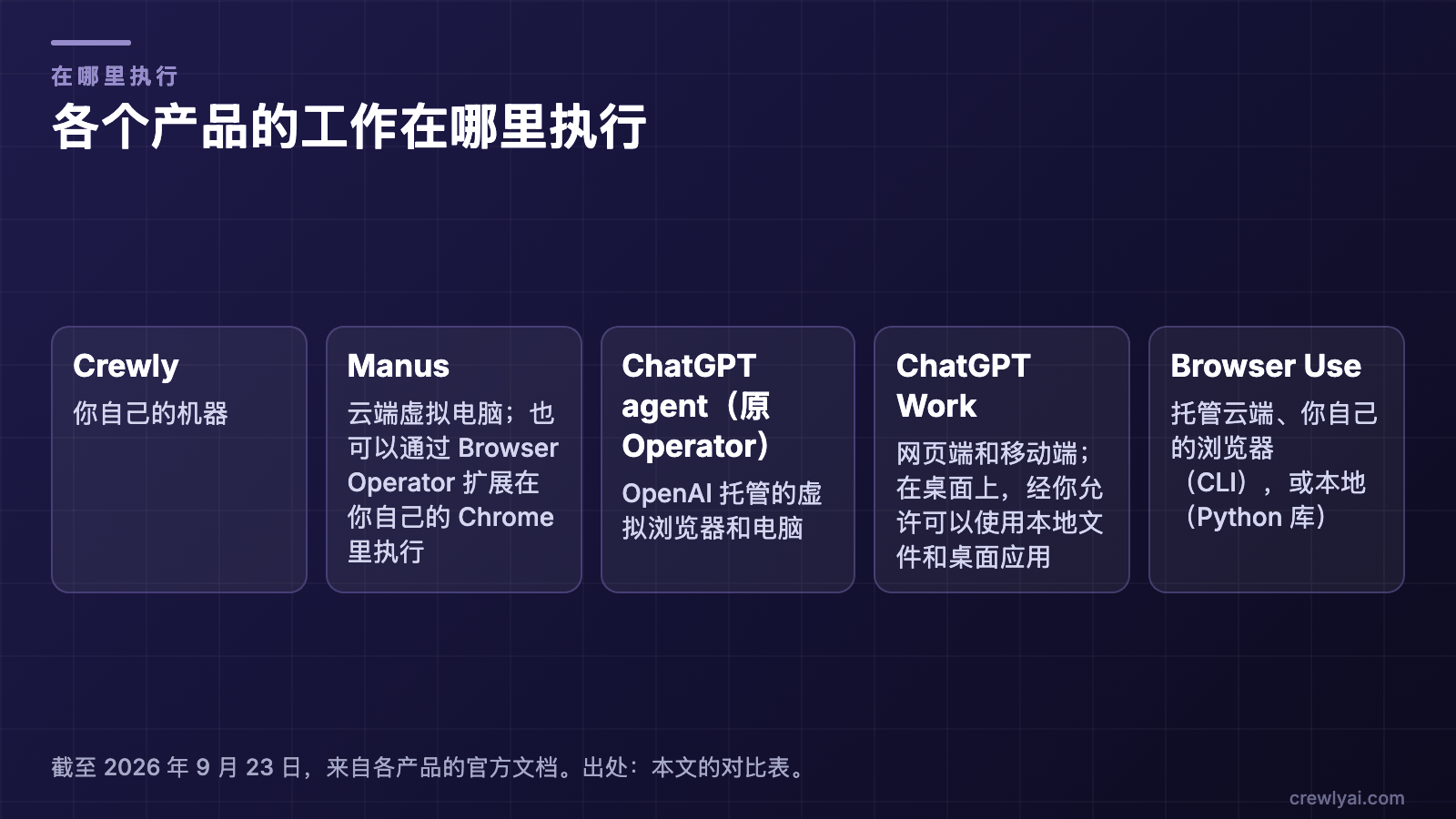 在哪里执行

各个产品的工作在哪里执行

Crewly
你自己的机器

Manus
云端虚拟电脑；也可以通过Browser Operator扩展在你自己的Chrome里执行

ChatGPT agent（原Operator）
OpenAI托管的虚拟浏览器和电脑

ChatGPT Work
网页端和移动端；在桌面上，经你允许可以使用本地文件和桌面应用

Browser Use
托管云端、你自己的浏览器（CLI），或本地（Python库）

截至2026年9月23日，来自各产品的官方文档。出处：本文的对比表。

crewlyai.com